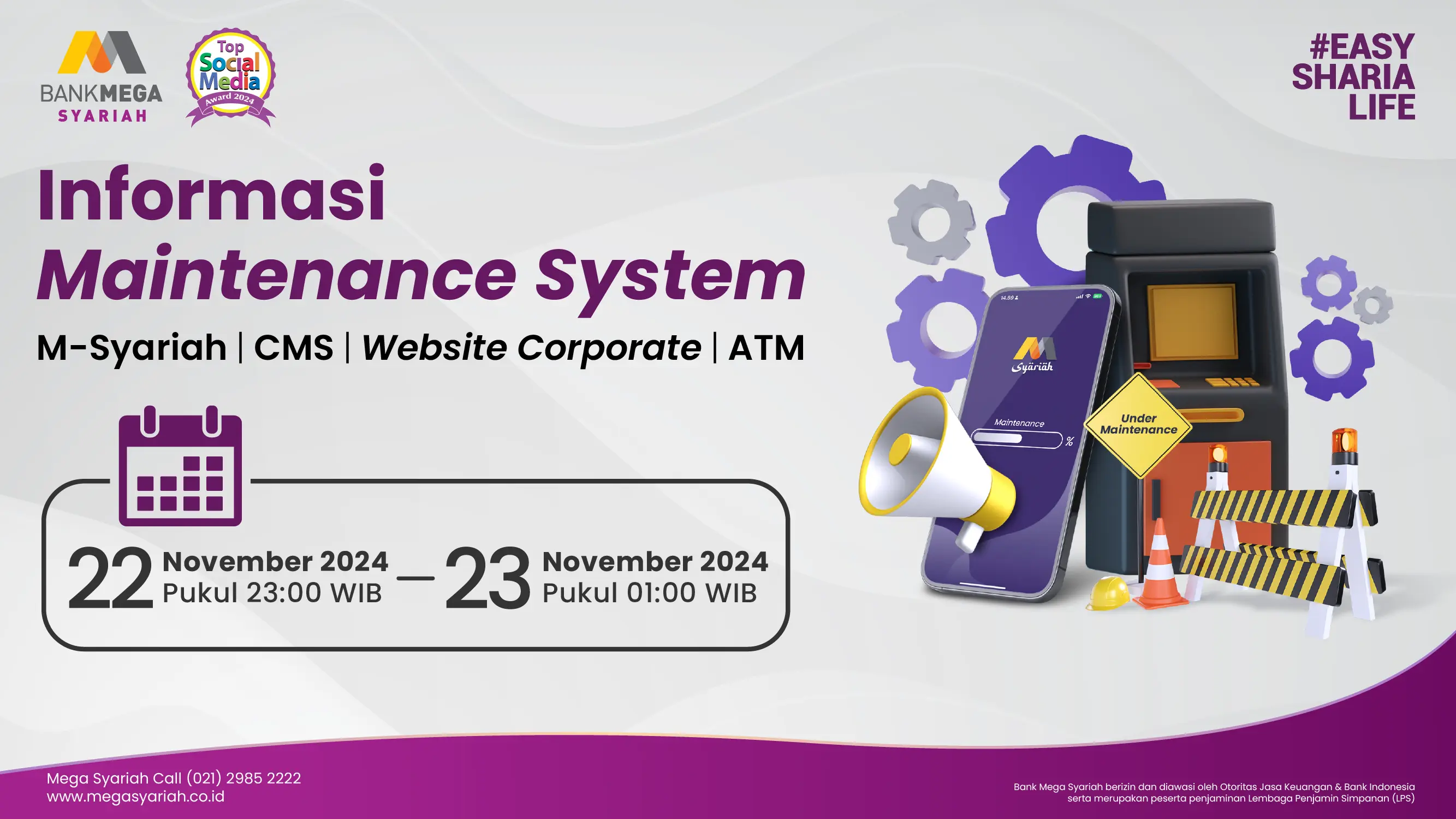 BANKMEGA
SYARIAH

Top Social Media Award 2024

#EASY SHARIA LIFE

Informasi
Maintenance System

M-Syariah | CMS | Website Corporate | ATM

22 November 2024
Pukul 23:00 WIB
—
23 November 2024
Pukul 01:00 WIB

14.59

Syariah

Maintenance

%

Under Maintenance

Mega Syariah Call (021) 2985 2222
www.megasyariah.co.id

Bank Mega Syariah berizin dan diawasi oleh Otoritas Jasa Keuangan & Bank Indonesia serta merupakan peserta penjaminan Lembaga Penjamin Simpanan (LPS)